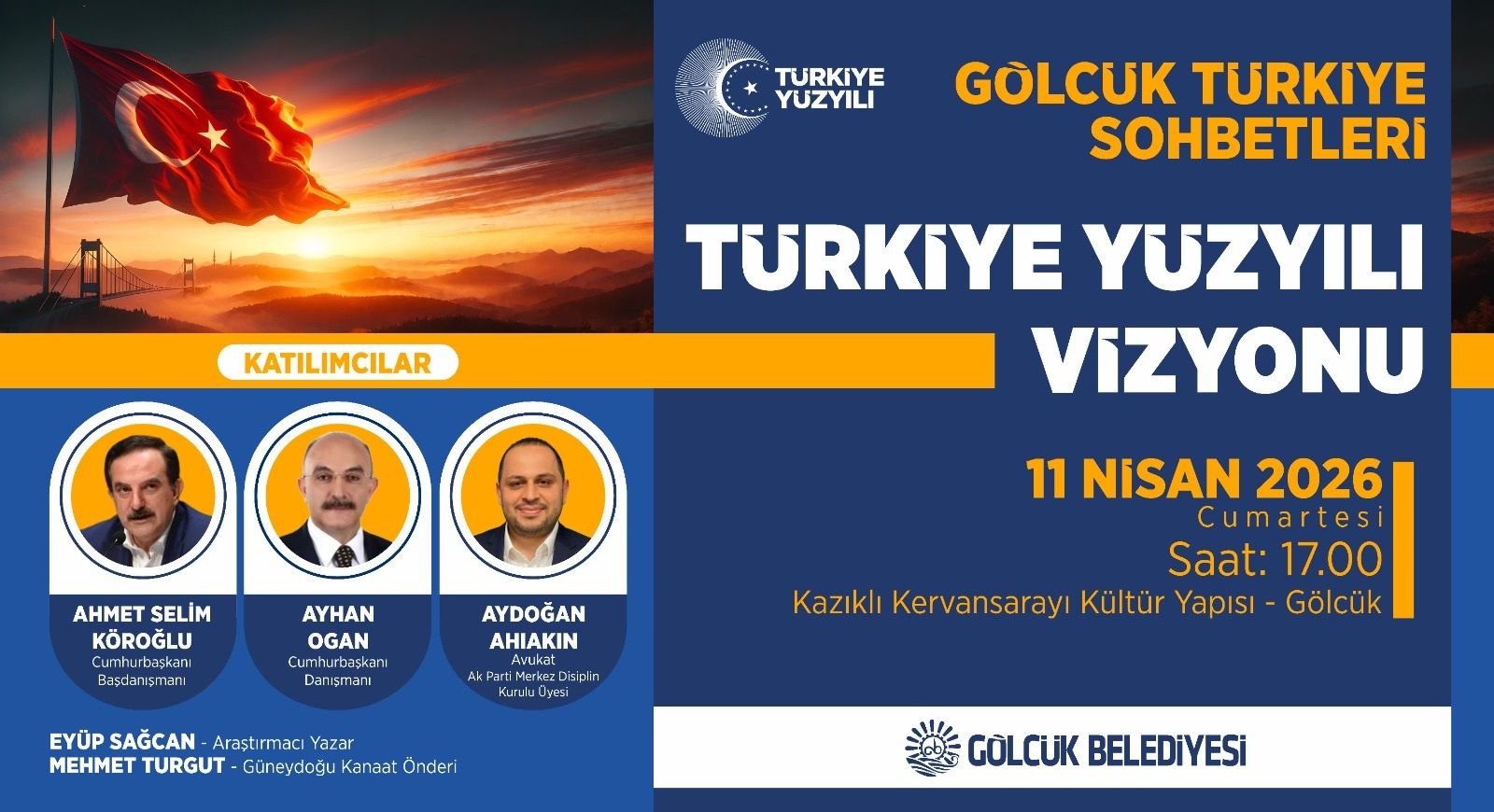 TÜRKİYE YÜZYILI

GÖLCÜK TÜRKİYE SOHBETLERİ

TÜRKİYE YÜZYILI VİZYONU

KATILIMCILAR

AHMET SELİM KÖROĞLU
Cumhurbaşkanı Başdanışmanı

AYHAN OGAN
Cumhurbaşkanı Danışmanı

AYDOĞAN AHIAKIN
Avukat
Ak Parti Merkez Disiplin Kurulu Üyesi

EYÜP SAĞCAN - Araştırmacı Yazar
MEHMET TURGUT - Güneydoğu Kanaat Önderi

11 NİSAN 2026
Cumartesi
Saat: 17.00
Kazıklı Kervansarayı Kültür Yapısı - Gölcük

GÖLCÜK BELEDİYESİ